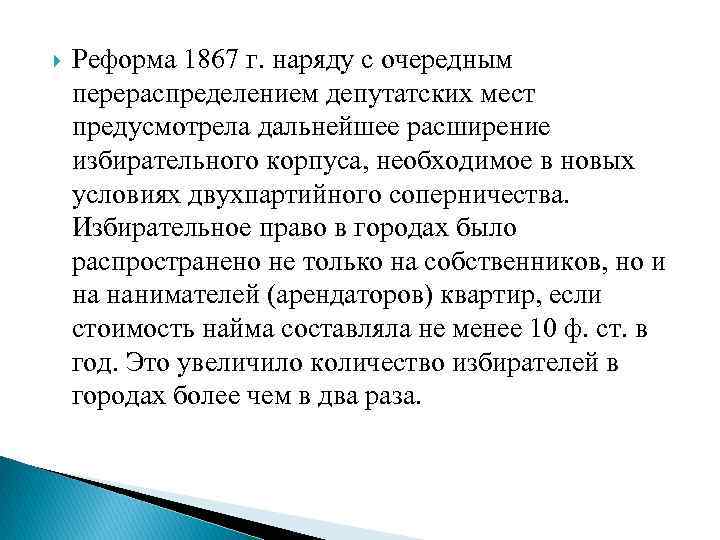 Реформа 1867 г. наряду с очередным перераспределением депутатских мест предусмотрела дальнейшее расширение избирательного корпуса, необходимое в новых условиях двухпартийного соперничества. Избирательное право в городах было распространено не только на собственников, но и на нанимателей (арендаторов) квартир, если стоимость найма составляла не менее 10 ф. ст. в год. Это увеличило количество избирателей в городах более чем в два раза.